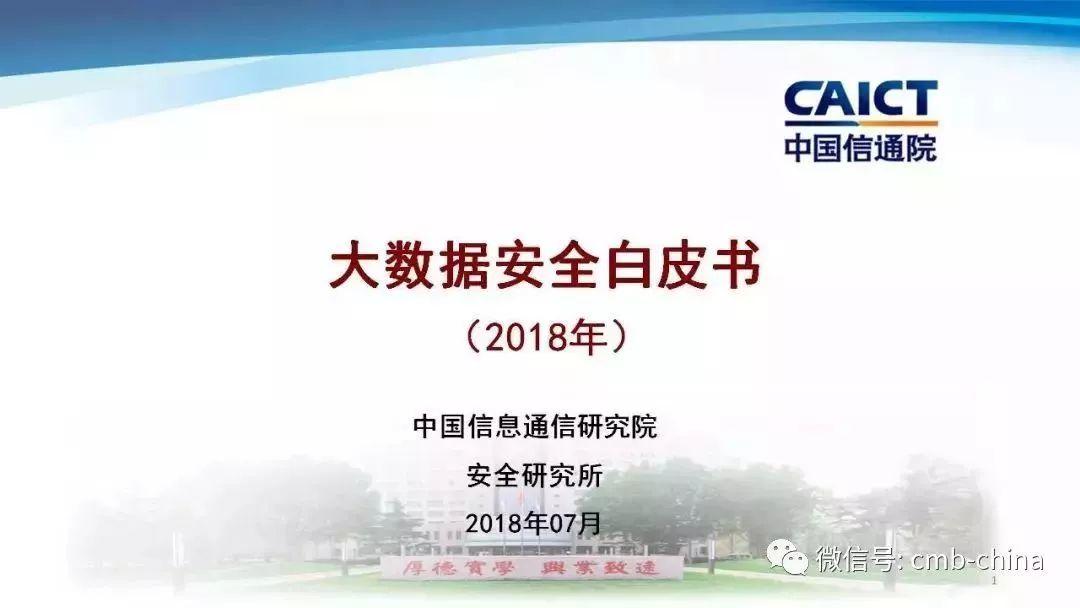 CAICT
中国信通院

大数据安全白皮书
（2018年）

中国信息通信研究院
安全研究所
2018年07月

厚德實學 興業致遠

微信号: cmb-china

1